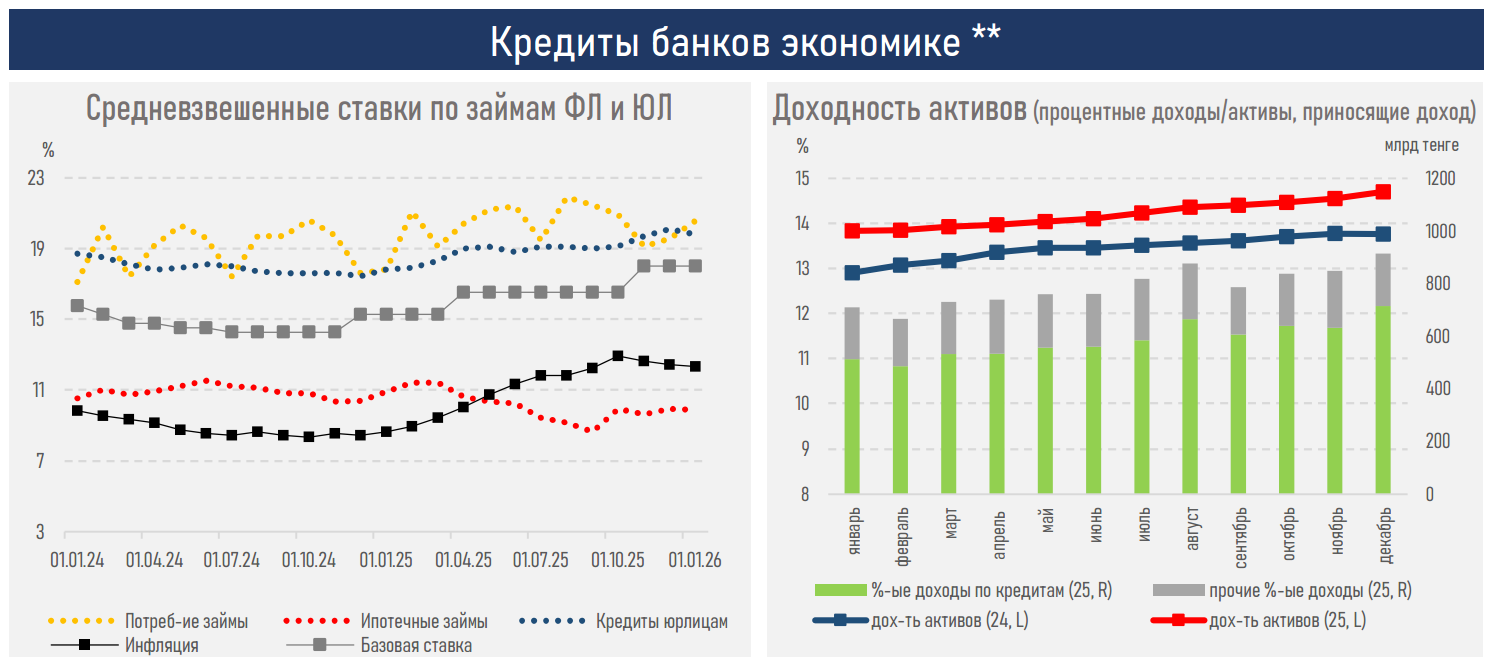 Кредиты банков экономике **

Средневзвешенные ставки по займам ФЛ и ЮЛ

%

23
19
15
11
7
3

01.01.24
01.04.24
01.07.24
01.10.24
01.01.25
01.04.25
01.07.25
01.10.25
01.01.26

Потреб-ие займы
Ипотечные займы
Кредиты юрлицам
Инфляция
Базовая ставка

Доходность активов (процентные доходы/активы, приносящие доход)

%
млрд тенге

15
14
13
12
11
10
9
8

1200
1000
800
600
400
200
0

январь
февраль
март
апрель
май
июнь
июль
август
сентябрь
октябрь
ноябрь
декабрь

%-ые доходы по кредитам (25, R)
прочие %-ые доходы (25, R)
дох-ть активов (24, L)
дох-ть активов (25, L)